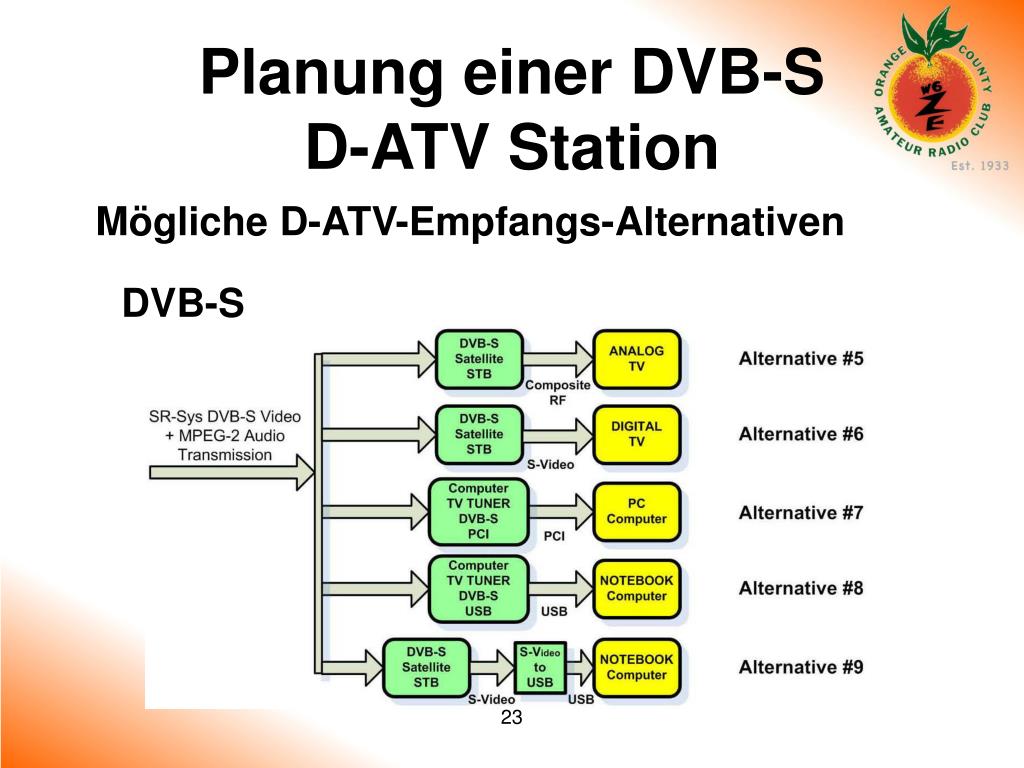 Planung einer DVB-S D-ATV Station

ORANGE COUNTY AMATEUR RADIO CLUB W6ZE Est. 1933

Mögliche D-ATV-Empfangs-Alternativen

DVB-S

SR-Sys DVB-S Video + MPEG-2 Audio Transmission

DVB-S Satellite STB

Composite RF

ANALOG TV

Alternative #5

DVB-S Satellite STB

S-Video

DIGITAL TV

Alternative #6

Computer TV TUNER DVB-S PCI

PCI

PC Computer

Alternative #7

Computer TV TUNER DVB-S USB

USB

NOTEBOOK Computer

Alternative #8

DVB-S Satellite STB

S-Video

S-Video to USB

USB

NOTEBOOK Computer

Alternative #9

23